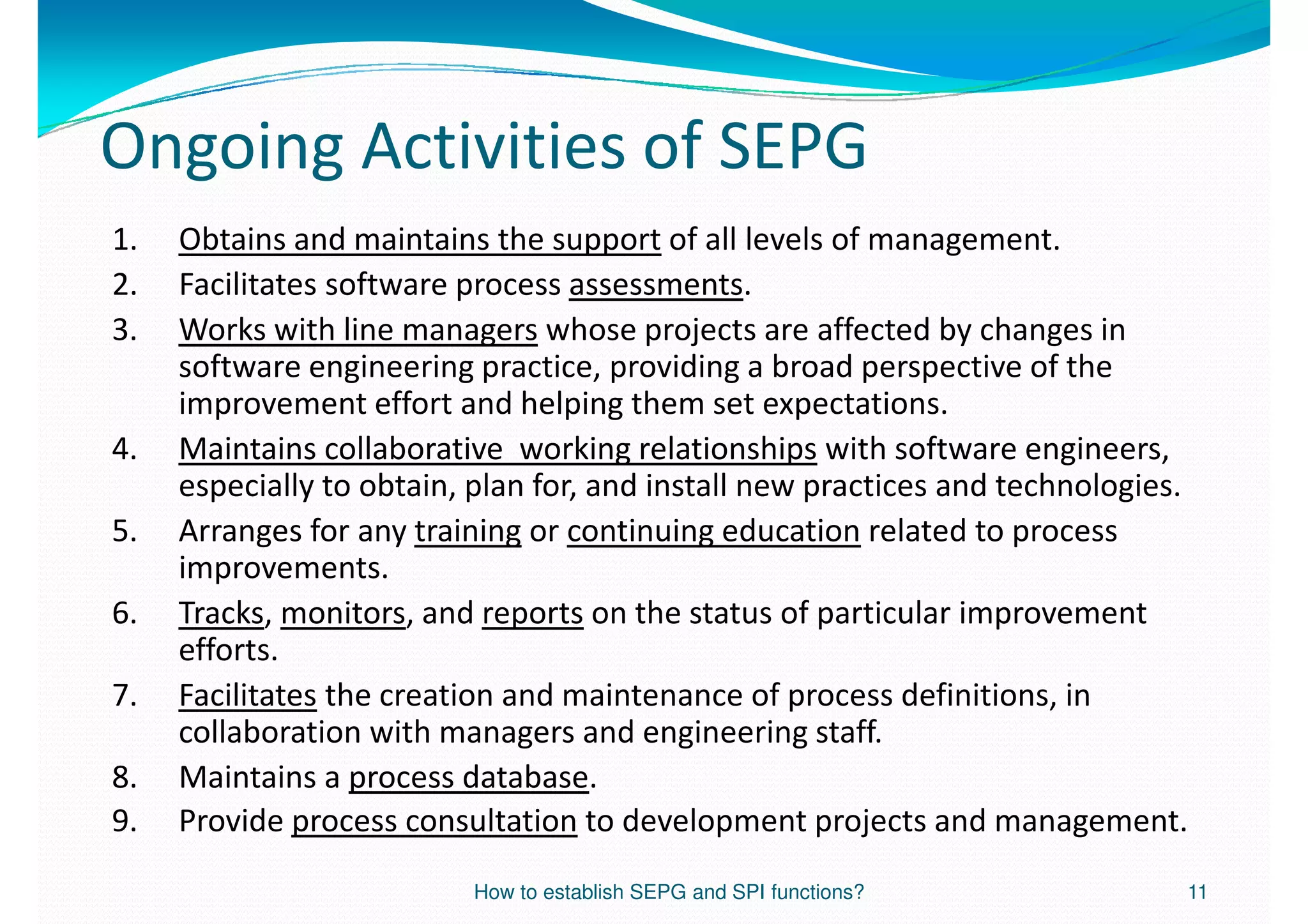 Ongoing Activities of SEPG

1. Obtains and maintains the support of all levels of management.
2. Facilitates software process assessments.
3. Works with line managers whose projects are affected by changes in software engineering practice, providing a broad perspective of the improvement effort and helping them set expectations.
4. Maintains collaborative working relationships with software engineers, especially to obtain, plan for, and install new practices and technologies.
5. Arranges for any training or continuing education related to process improvements.
6. Tracks, monitors, and reports on the status of particular improvement efforts.
7. Facilitates the creation and maintenance of process definitions, in collaboration with managers and engineering staff.
8. Maintains a process database.
9. Provide process consultation to development projects and management.

How to establish SEPG and SPI functions?

11